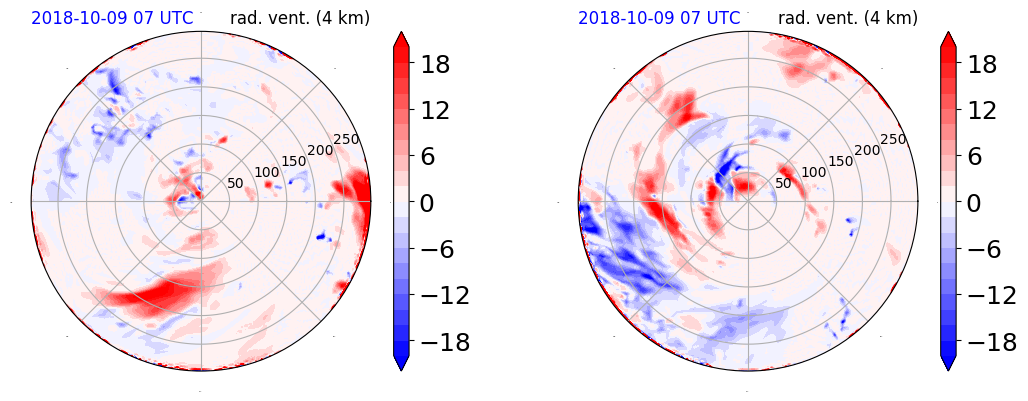 2018-10-09 07 UTC rad. vent. (4 km)

50
100
150
200
250

18
12
6
0
−6
−12
−18

2018-10-09 07 UTC rad. vent. (4 km)

50
100
150
200
250

18
12
6
0
−6
−12
−18